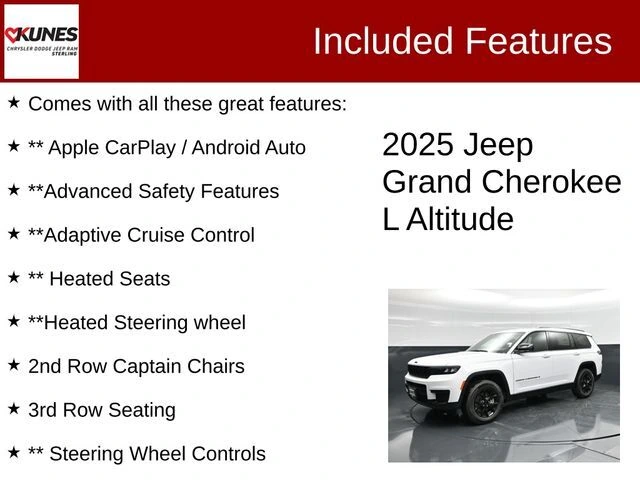 KUNES
CHRYSLER DODGE JEEP RAM
STERLING

Included Features

★ Comes with all these great features:

★ ** Apple CarPlay / Android Auto

★ **Advanced Safety Features

★ **Adaptive Cruise Control

★ ** Heated Seats

★ **Heated Steering wheel

★ 2nd Row Captain Chairs

★ 3rd Row Seating

★ ** Steering Wheel Controls

2025 Jeep Grand Cherokee L Altitude